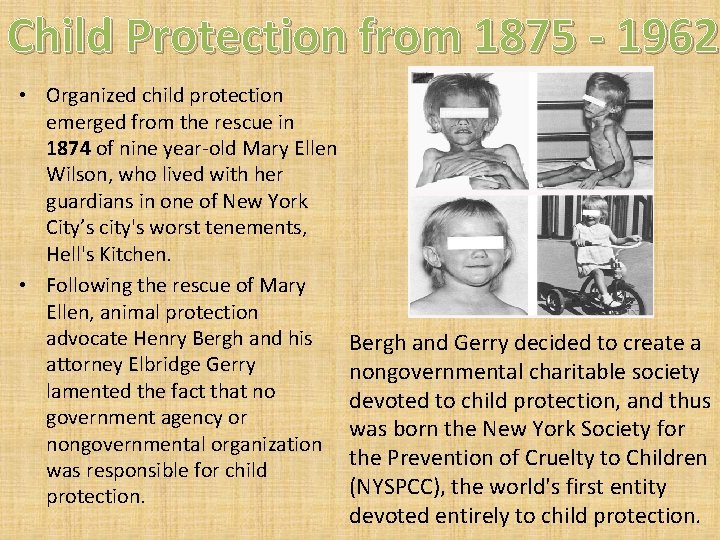 Child Protection from 1875 - 1962

• Organized child protection emerged from the rescue in **1874** of nine year-old Mary Ellen Wilson, who lived with her guardians in one of New York City's city's worst tenements, Hell's Kitchen.

• Following the rescue of Mary Ellen, animal protection advocate Henry Bergh and his attorney Elbridge Gerry lamented the fact that no government agency or nongovernmental organization was responsible for child protection.

Bergh and Gerry decided to create a nongovernmental charitable society devoted to child protection, and thus was born the New York Society for the Prevention of Cruelty to Children (NYSPCC), the world's first entity devoted entirely to child protection.